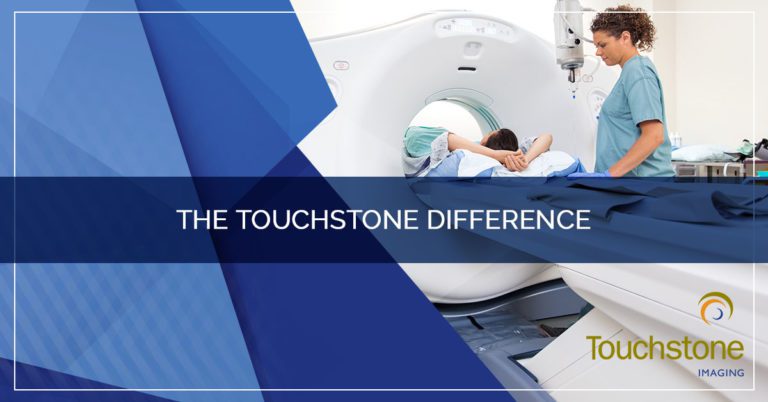 THE TOUCHSTONE DIFFERENCE

Touchstone
IMAGING